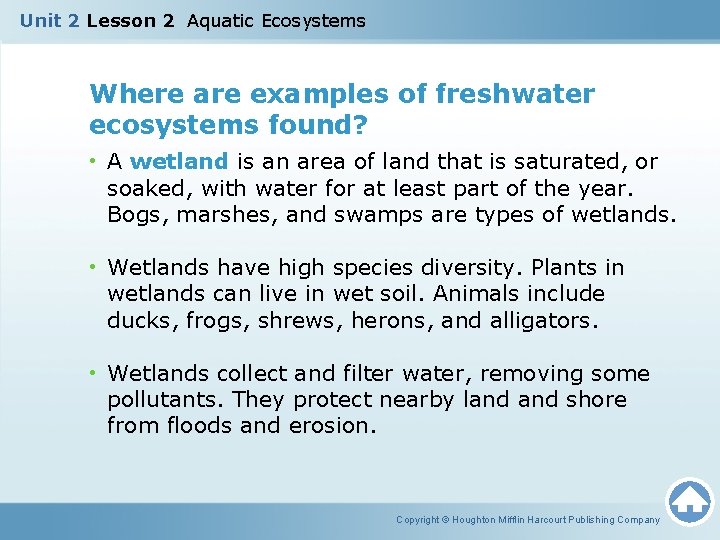 Unit 2 Lesson 2 Aquatic Ecosystems

Where are examples of freshwater ecosystems found?

• A wetland is an area of land that is saturated, or soaked, with water for at least part of the year. Bogs, marshes, and swamps are types of wetlands.

• Wetlands have high species diversity. Plants in wetlands can live in wet soil. Animals include ducks, frogs, shrews, herons, and alligators.

• Wetlands collect and filter water, removing some pollutants. They protect nearby land and shore from floods and erosion.

Copyright © Houghton Mifflin Harcourt Publishing Company